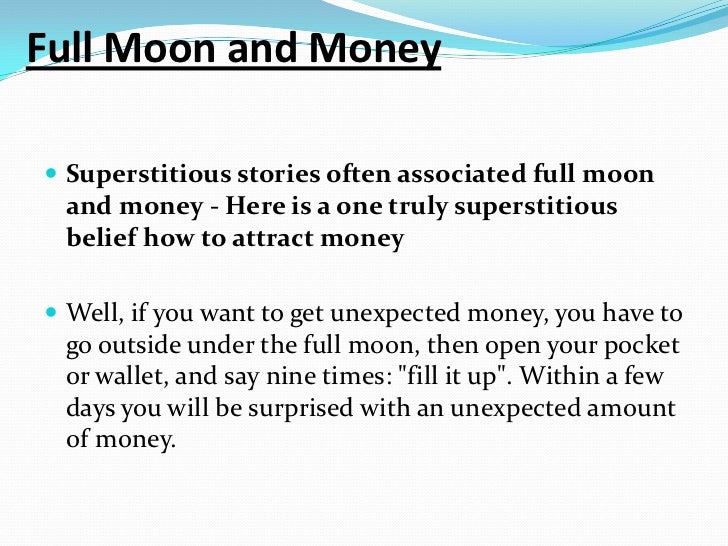 Full Moon and Money

Superstitious stories often associated full moon and money - Here is a one truly superstitious belief how to attract money

Well, if you want to get unexpected money, you have to go outside under the full moon, then open your pocket or wallet, and say nine times: "fill it up". Within a few days you will be surprised with an unexpected amount of money.